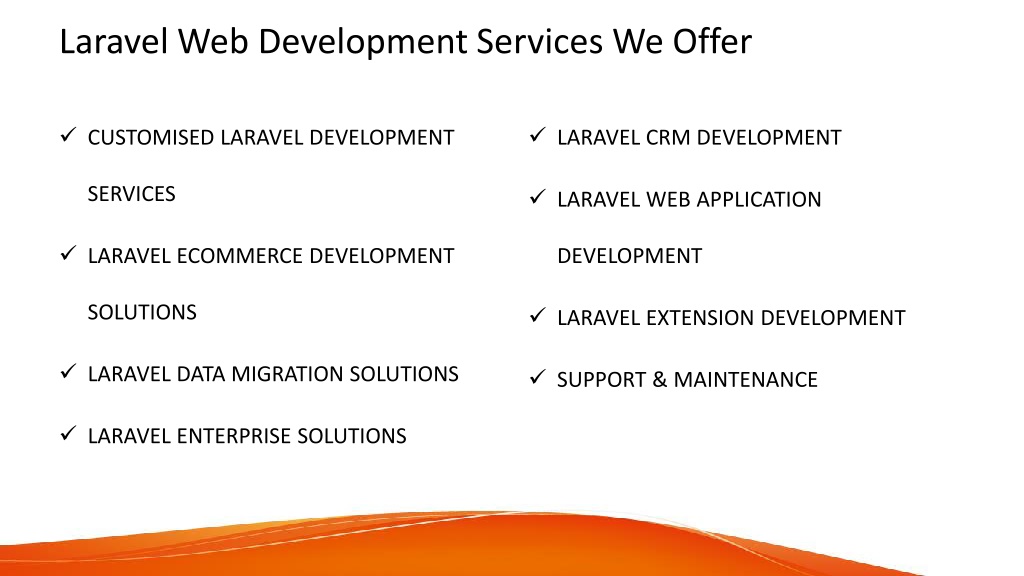 Laravel Web Development Services We Offer

✓ CUSTOMISED LARAVEL DEVELOPMENT SERVICES

✓ LARAVEL ECOMMERCE DEVELOPMENT SOLUTIONS

✓ LARAVEL DATA MIGRATION SOLUTIONS

✓ LARAVEL ENTERPRISE SOLUTIONS

✓ LARAVEL CRM DEVELOPMENT

✓ LARAVEL WEB APPLICATION DEVELOPMENT

✓ LARAVEL EXTENSION DEVELOPMENT

✓ SUPPORT & MAINTENANCE